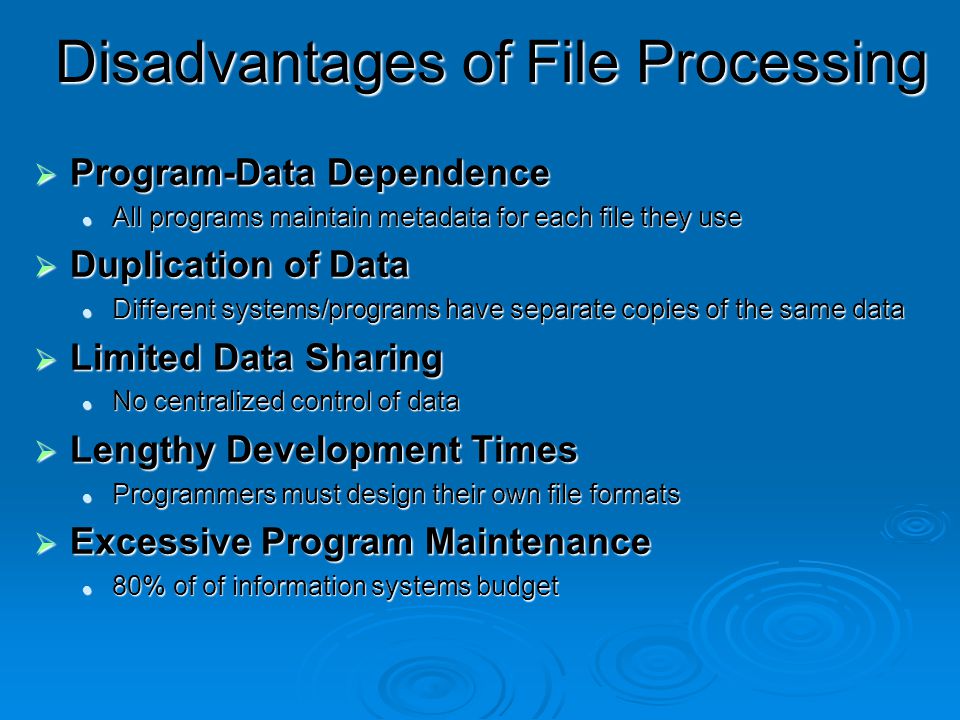 Disadvantages of File Processing

Program-Data Dependence

All programs maintain metadata for each file they use

Duplication of Data

Different systems/programs have separate copies of the same data

Limited Data Sharing

No centralized control of data

Lengthy Development Times

Programmers must design their own file formats

Excessive Program Maintenance

80% of of information systems budget